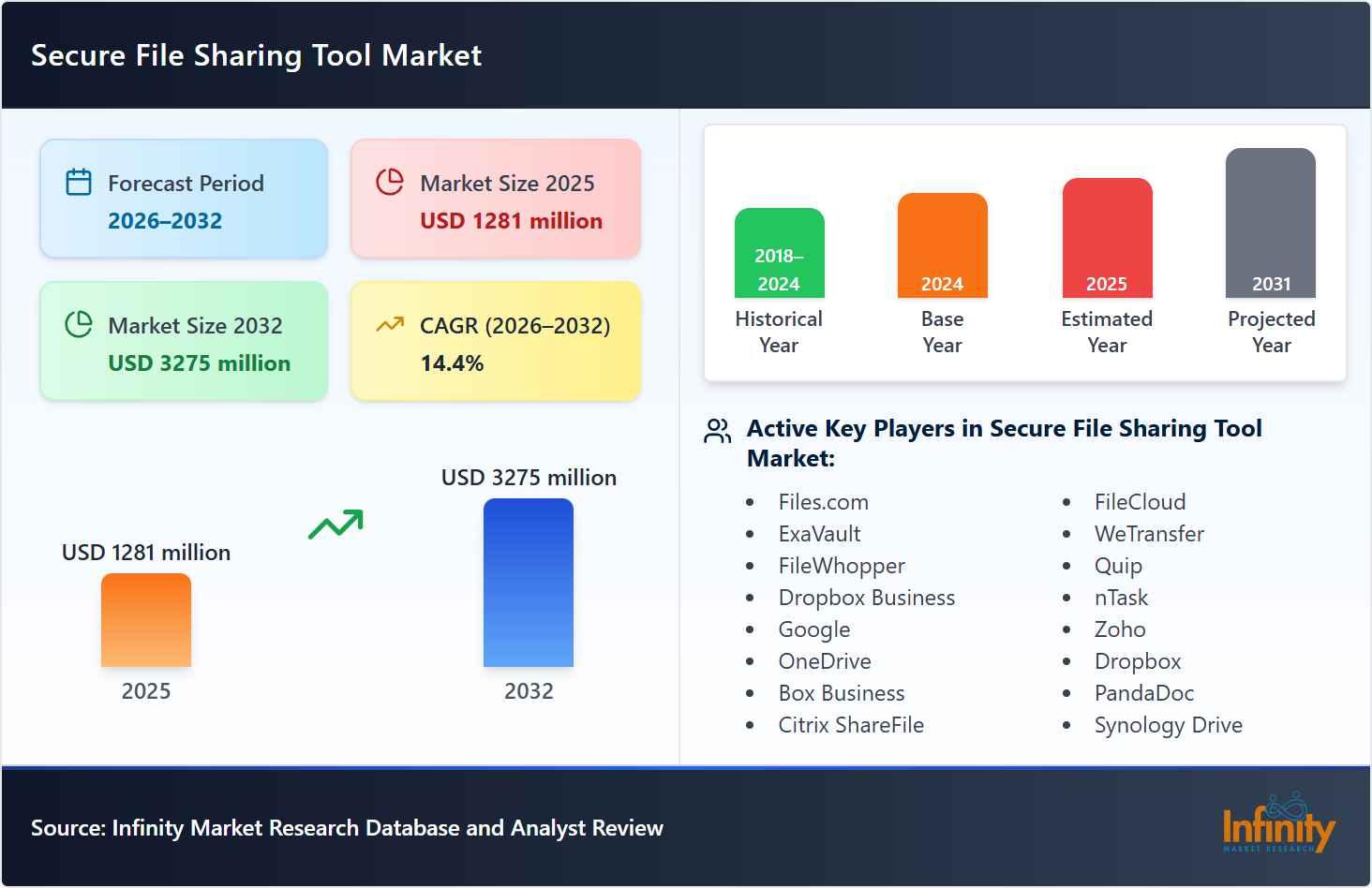 Secure File Sharing Tool Market

Forecast Period
2026–2032

Market Size 2025
USD 1281 million

Market Size 2032
USD 3275 million

CAGR (2026–2032)
14.4%

USD 1281 million
2025

USD 3275 million
2032

2018–2024
Historical Year

2024
Base Year

2025
Estimated Year

2031
Projected Year

Active Key Players in Secure File Sharing Tool Market:

- Files.com
- ExaVault
- FileWhopper
- Dropbox Business
- Google
- OneDrive
- Box Business
- Citrix ShareFile
- FileCloud
- WeTransfer
- Quip
- nTask
- Zoho
- Dropbox
- PandaDoc
- Synology Drive

Source: Infinity Market Research Database and Analyst Review

Infinity
MARKET RESEARCH